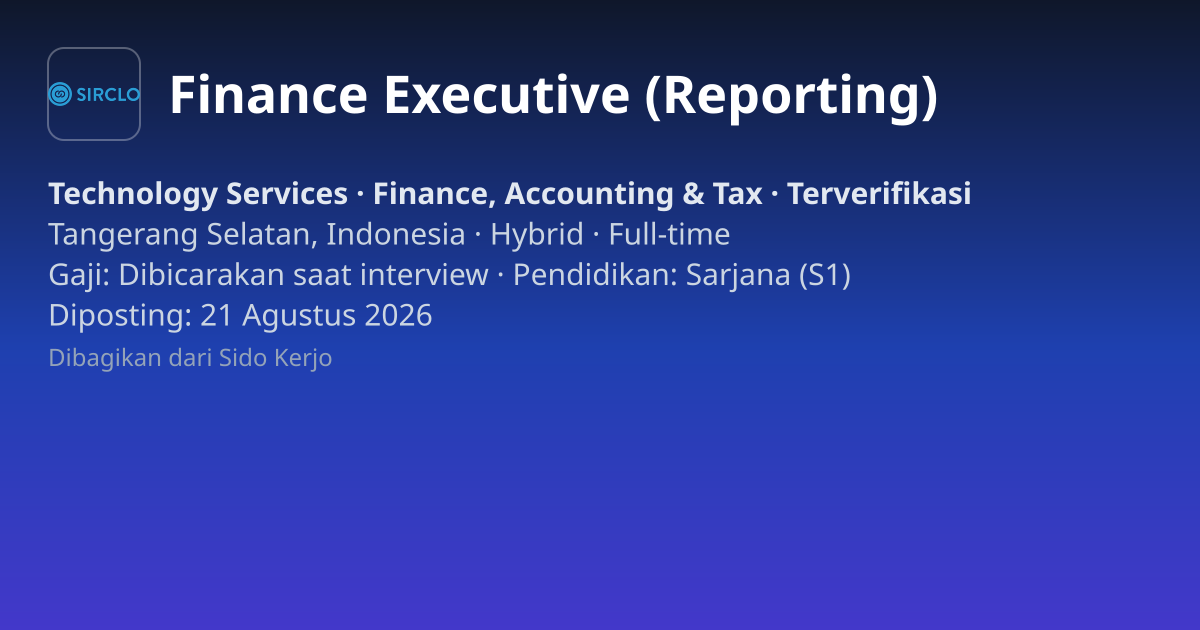 SIRCLO

Finance Executive (Reporting)

Technology Services · Finance, Accounting & Tax · Terverifikasi
Tangerang Selatan, Indonesia · Hybrid · Full-time
Gaji: Dibicarakan saat interview · Pendidikan: Sarjana (S1)
Diposting: 21 Agustus 2026
Dibagikan dari Sido Kerjo